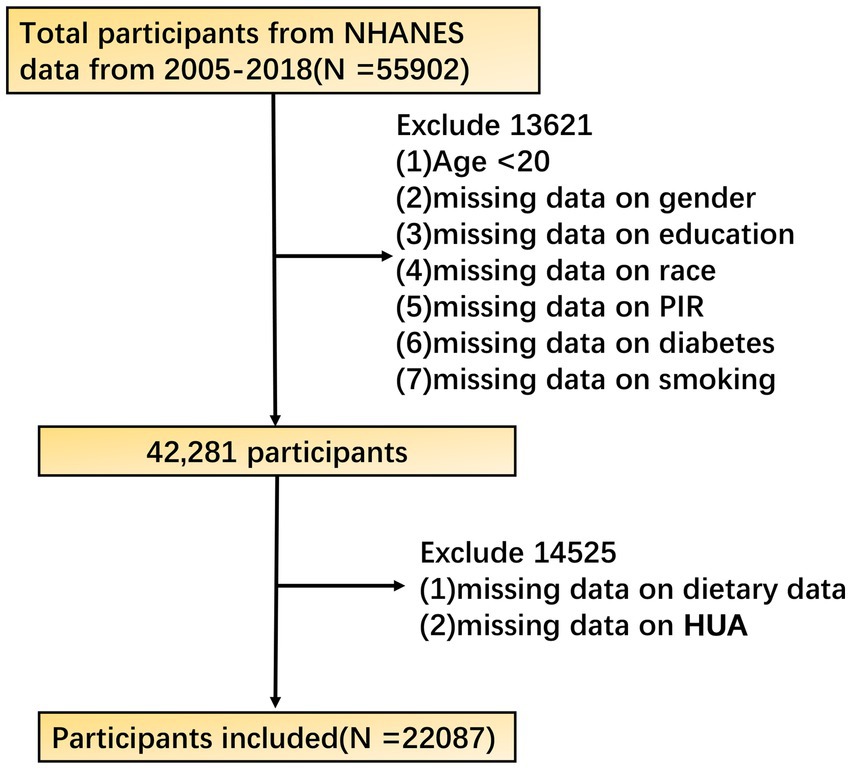 Total participants from NHANES data from 2005-2018(N =55902)

Exclude 13621
(1)Age <20
(2)missing data on gender
(3)missing data on education
(4)missing data on race
(5)missing data on PIR
(6)missing data on diabetes
(7)missing data on smoking

42,281 participants

Exclude 14525
(1)missing data on dietary data
(2)missing data on HUA

Participants included(N =22087)